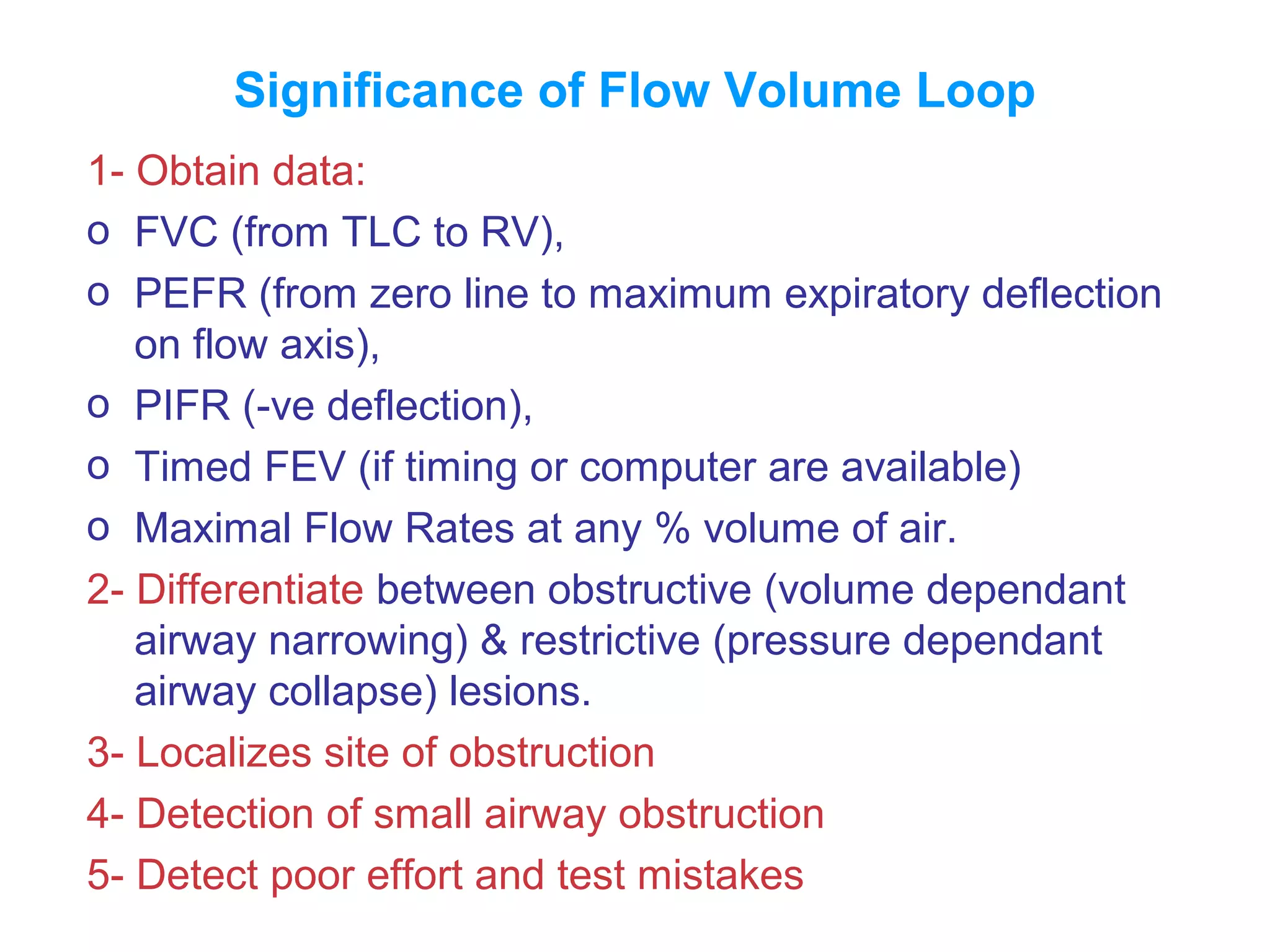 Significance of Flow Volume Loop

1- Obtain data:

o FVC (from TLC to RV),

o PEFR (from zero line to maximum expiratory deflection on flow axis),

o PIFR (-ve deflection),

o Timed FEV (if timing or computer are available)

o Maximal Flow Rates at any % volume of air.

2- Differentiate between obstructive (volume dependant airway narrowing) & restrictive (pressure dependant airway collapse) lesions.

3- Localizes site of obstruction

4- Detection of small airway obstruction

5- Detect poor effort and test mistakes